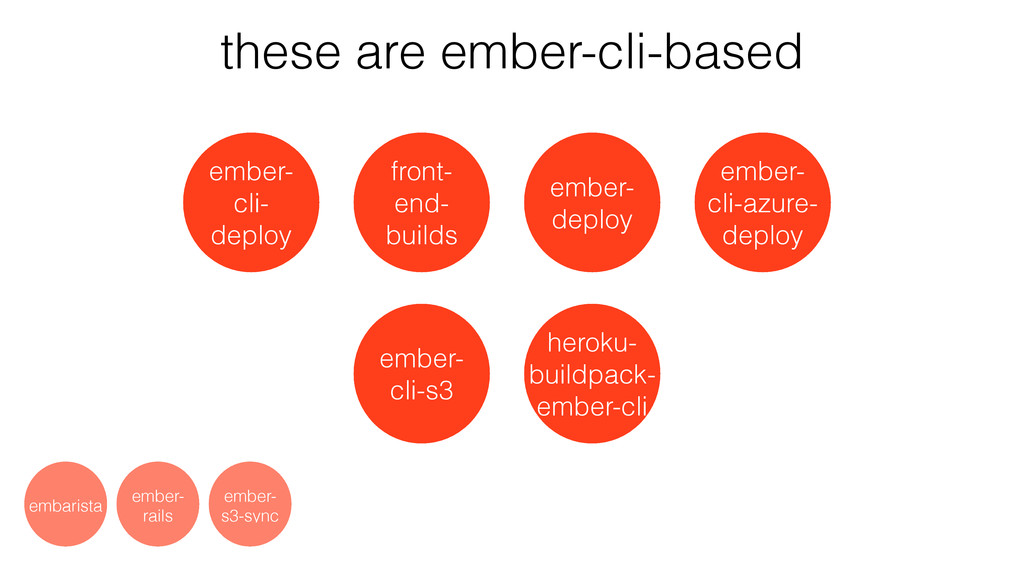 these are ember-cli-based

ember-cli-deploy

front-end-builds

ember-deploy

ember-cli-azure-deploy

ember-cli-s3

heroku-buildpack-ember-cli

embarista

ember-rails

ember-s3-sync